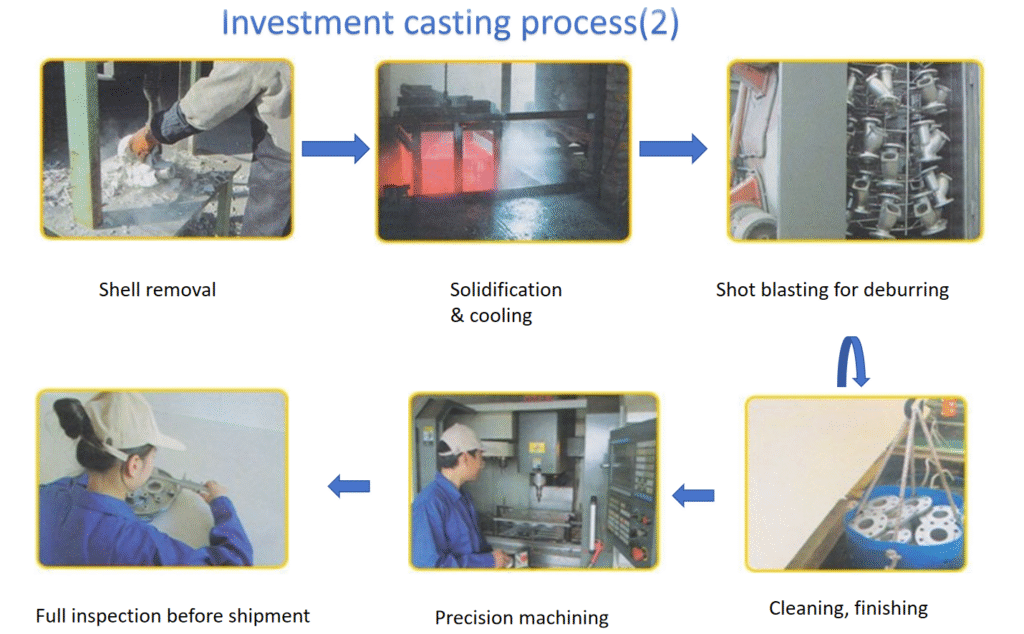 Investment casting process(2)

Shell removal

Solidification
& cooling

Shot blasting for deburring

Full inspection before shipment

Precision machining

Cleaning, finishing